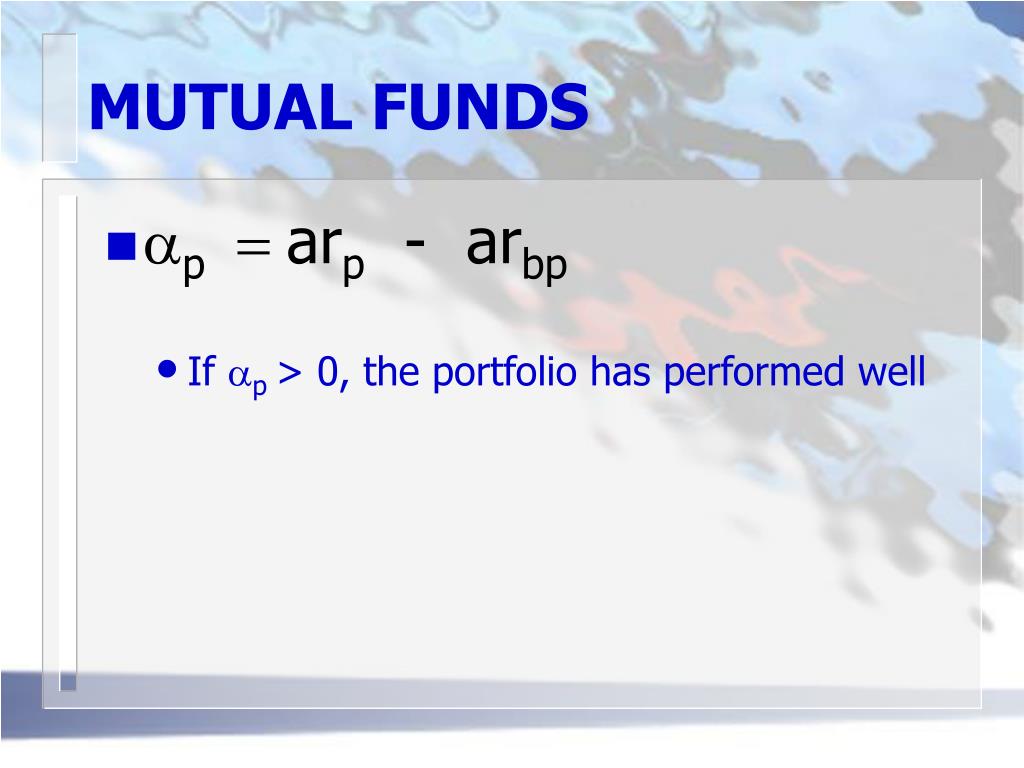 MUTUAL FUNDS

$\alpha_p = ar_p - ar_{bp}$

If $\alpha_p > 0$, the portfolio has performed well